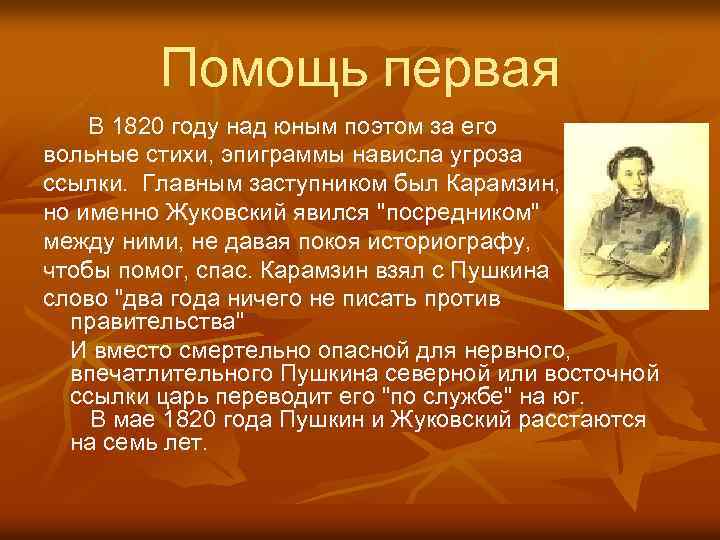 Помощь первая

В 1820 году над юным поэтом за его вольные стихи, эпиграммы нависла угроза ссылки. Главным заступником был Карамзин, но именно Жуковский явился "посредником" между ними, не давая покоя историографу, чтобы помог, спас. Карамзин взял с Пушкина слово "два года ничего не писать против правительства"

И вместо смертельно опасной для нервного, впечатлительного Пушкина северной или восточной ссылки царь переводит его "по службе" на юг.

В мае 1820 года Пушкин и Жуковский расстаются на семь лет.